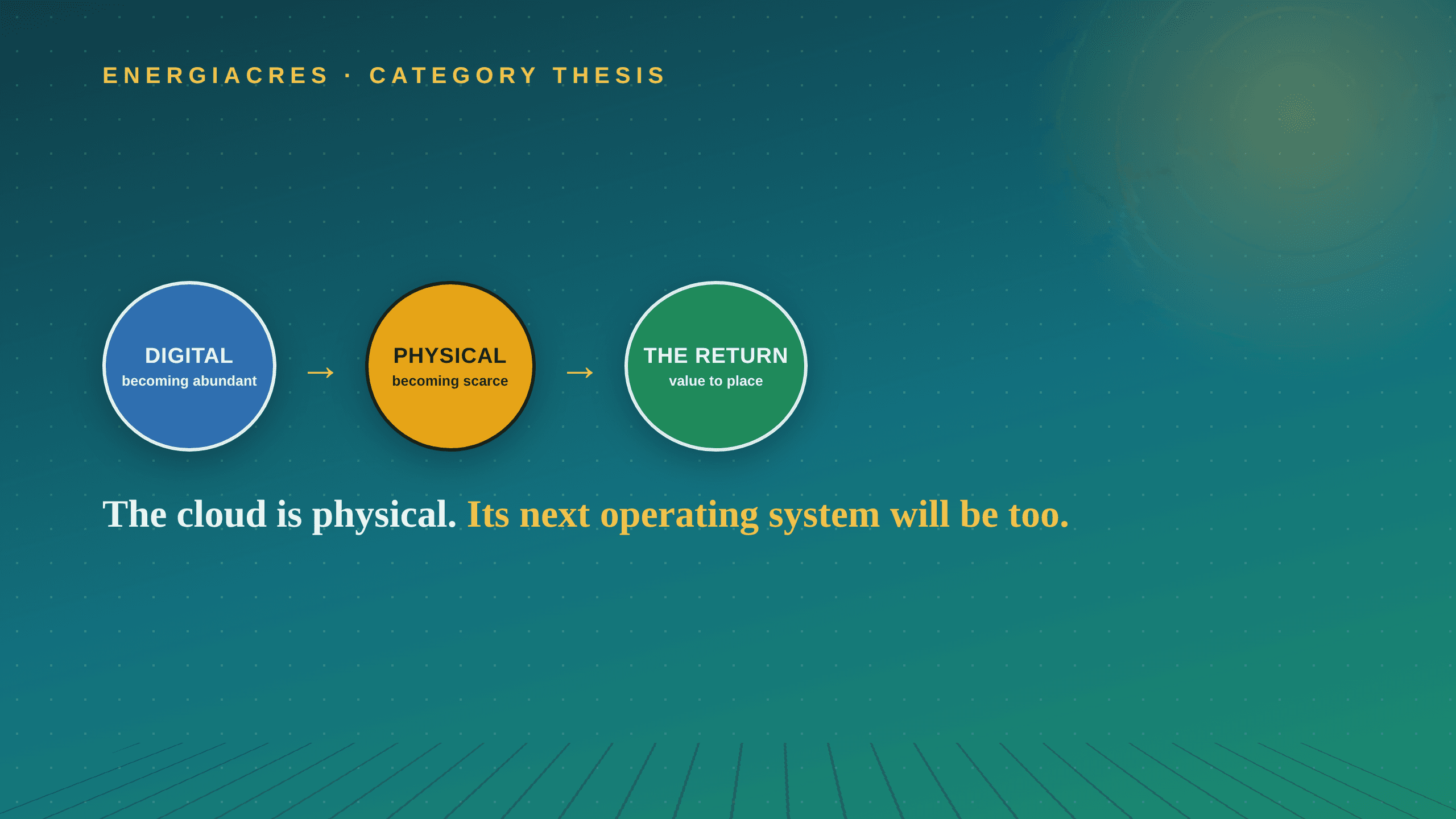 ENERGIACRES · CATEGORY THESIS

DIGITAL
becoming abundant

→

PHYSICAL
becoming scarce

→

THE RETURN
value to place

The cloud is physical. Its next operating system will be too.